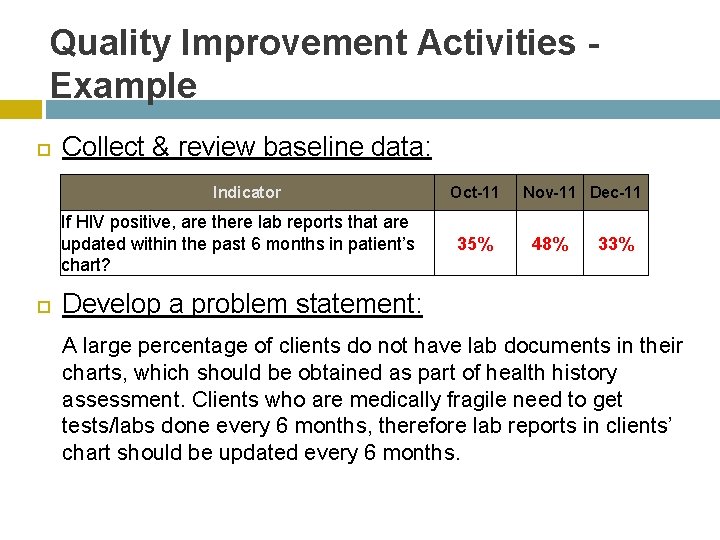 Quality Improvement Activities - Example

Collect & review baseline data:

| Indicator | Oct-11 | Nov-11 | Dec-11 |
|---|---|---|---|
| If HIV positive, are there lab reports that are updated within the past 6 months in patient's chart? | 35% | 48% | 33% |

Develop a problem statement:

A large percentage of clients do not have lab documents in their charts, which should be obtained as part of health history assessment. Clients who are medically fragile need to get tests/labs done every 6 months, therefore lab reports in clients' chart should be updated every 6 months.